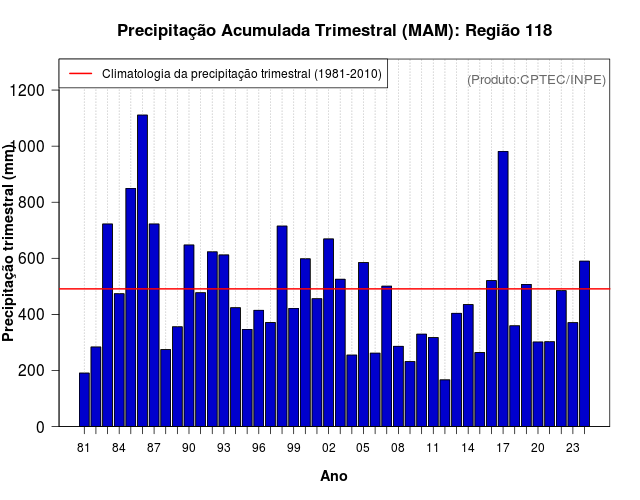 Precipitação Acumulada Trimestral (MAM): Região 118

Climatologia da precipitação trimestral (1981-2010)

(Produto:CPTEC/INPE)

Precipitação trimestral (mm)

1200
1000
800
600
400
200
0

81 84 87 90 93 96 99 02 05 08 11 14 17 20 23

Ano